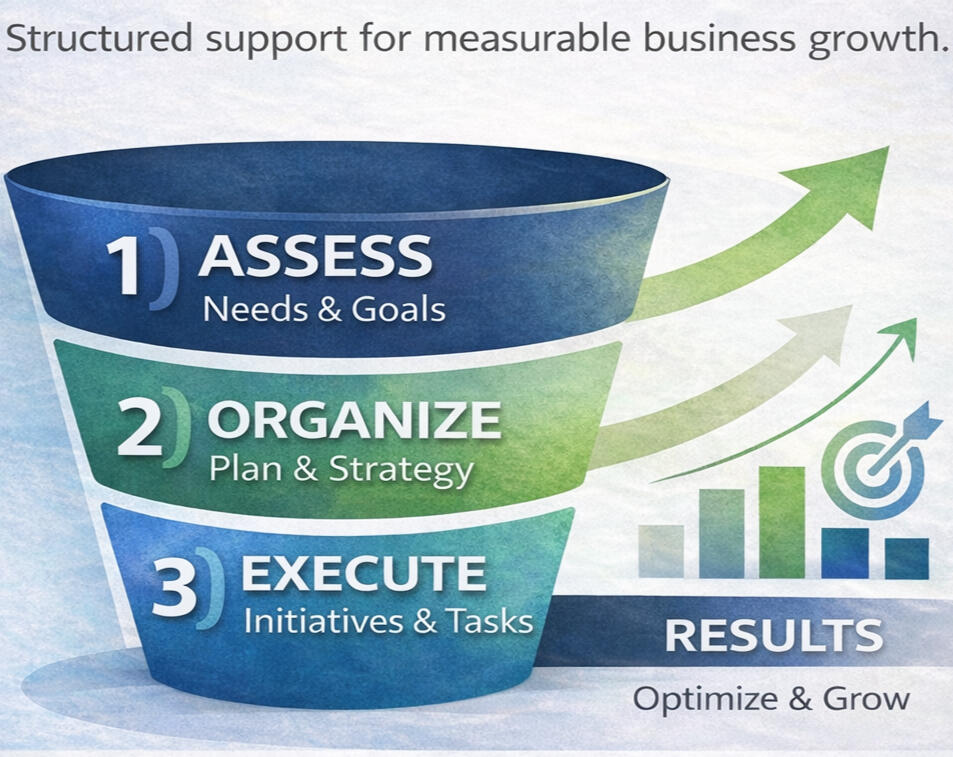 Structured support for measurable business growth.

1) ASSESS
Needs & Goals

2) ORGANIZE
Plan & Strategy

3) EXECUTE
Initiatives & Tasks

RESULTS
Optimize & Grow